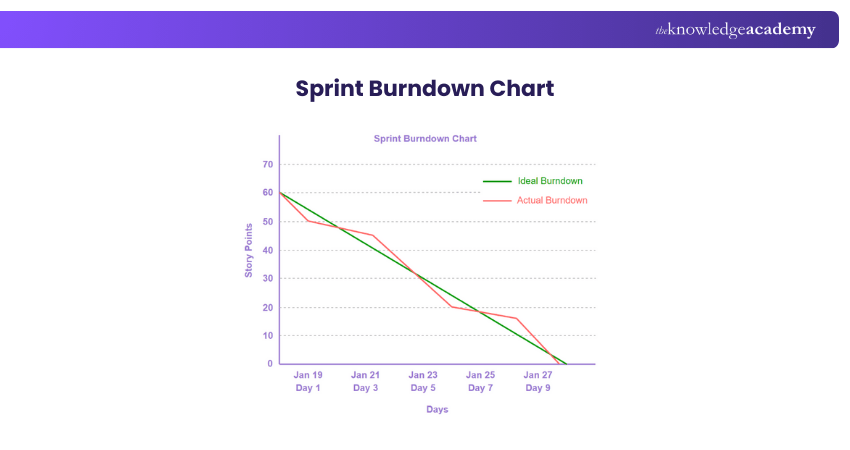 theknowledgeacademy

Sprint Burndown Chart

Sprint Burndown Chart

Ideal Burndown
Actual Burndown

Story Points

70
60
50
40
30
20
10
0

Jan 19 Day 1
Jan 21 Day 3
Jan 23 Day 5
Jan 25 Day 7
Jan 27 Day 9

Days